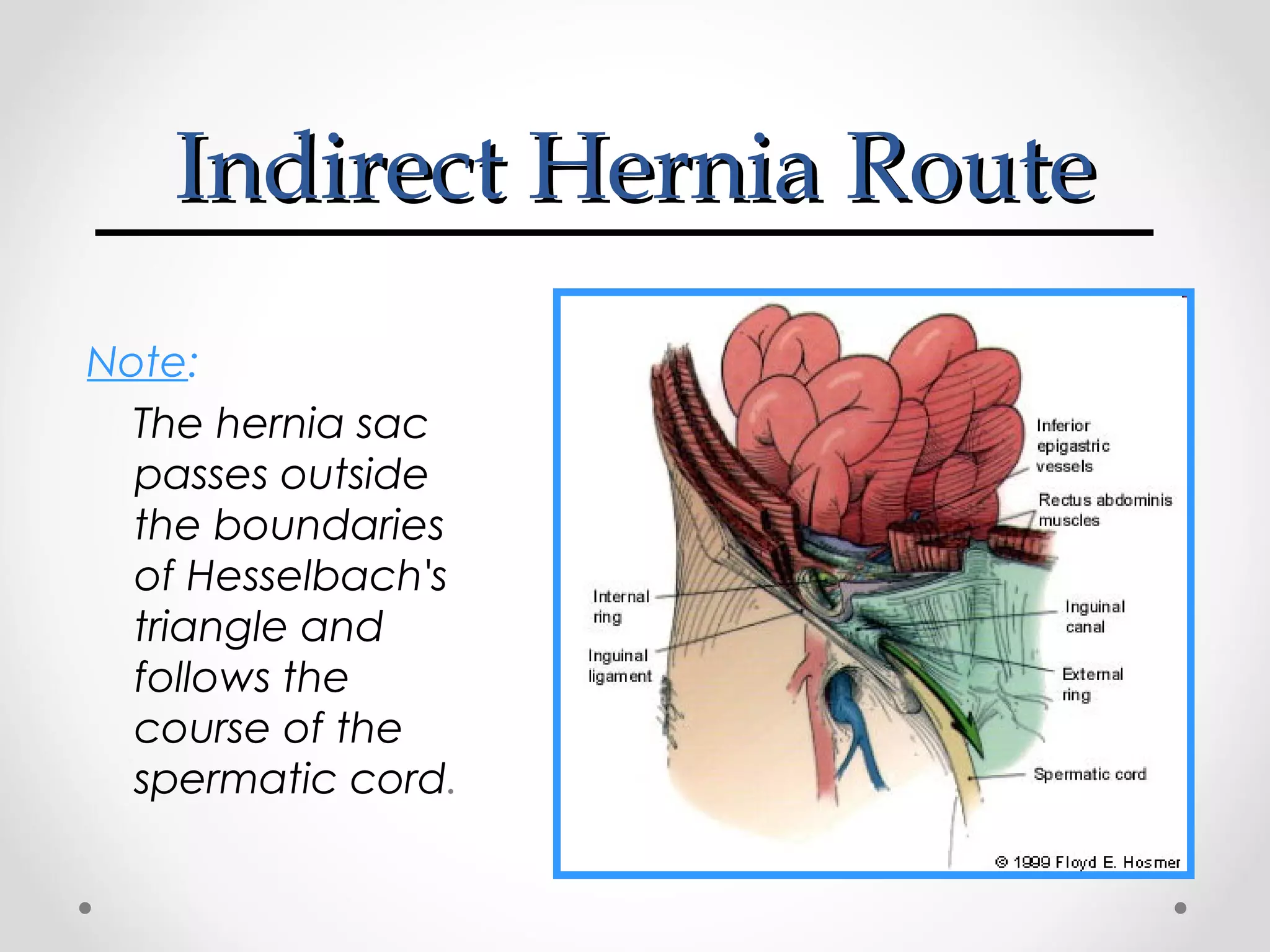 Indirect Hernia Route

Note:

The hernia sac passes outside the boundaries of Hesselbach's triangle and follows the course of the spermatic cord.

Inferior epigastric vessels

Rectus abdominis muscles

Internal ring

Inguinal ligament

Inguinal canal

External ring

Spermatic cord

© 1999 Floyd E. Hosmer